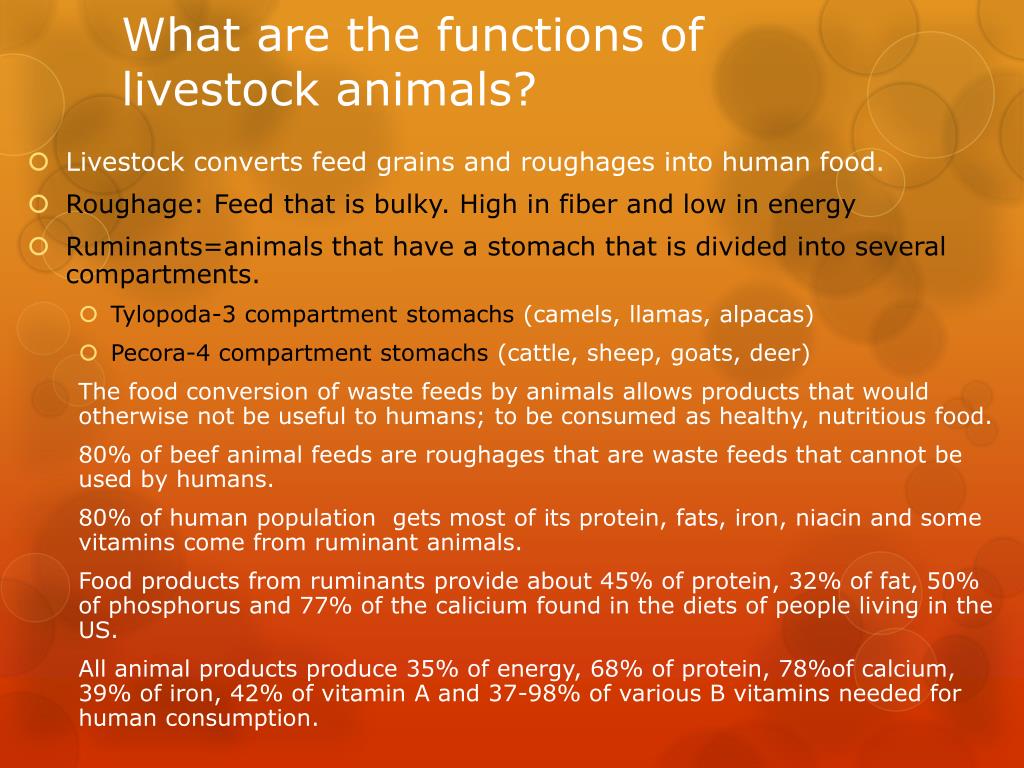 What are the functions of livestock animals?

Livestock converts feed grains and roughages into human food.

Roughage: Feed that is bulky. High in fiber and low in energy

Ruminants=animals that have a stomach that is divided into several compartments.

Tylopoda-3 compartment stomachs (camels, llamas, alpacas)

Pecora-4 compartment stomachs (cattle, sheep, goats, deer)

The food conversion of waste feeds by animals allows products that would otherwise not be useful to humans; to be consumed as healthy, nutritious food.

80% of beef animal feeds are roughages that are waste feeds that cannot be used by humans.

80% of human population  gets most of its protein, fats, iron, niacin and some vitamins come from ruminant animals.

Food products from ruminants provide about 45% of protein, 32% of fat, 50% of phosphorus and 77% of the calicium found in the diets of people living in the US.

All animal products produce 35% of energy, 68% of protein, 78%of calcium, 39% of iron, 42% of vitamin A and 37-98% of various B vitamins needed for human consumption.